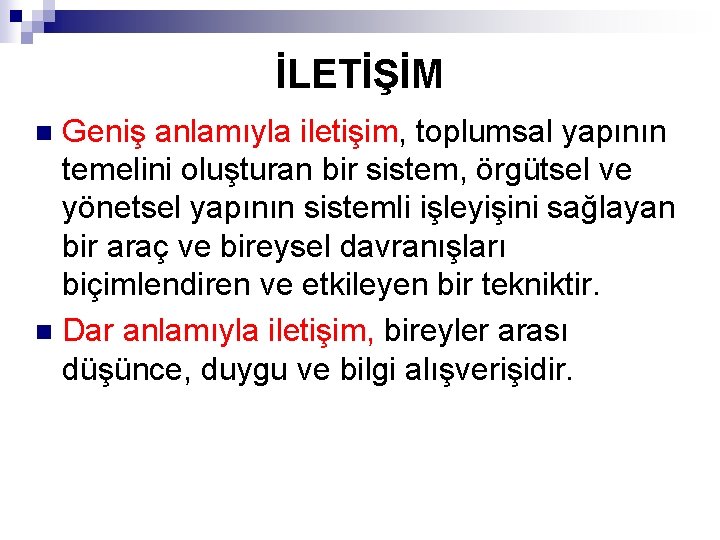 İLETİŞİM

Geniş anlamıyla iletişim, toplumsal yapının temelini oluşturan bir sistem, örgütsel ve yönetsel yapının sistemli işleyişini sağlayan bir araç ve bireysel davranışları biçimlendiren ve etkileyen bir tekniktir.

Dar anlamıyla iletişim, bireyler arası düşünce, duygu ve bilgi alışverişidir.